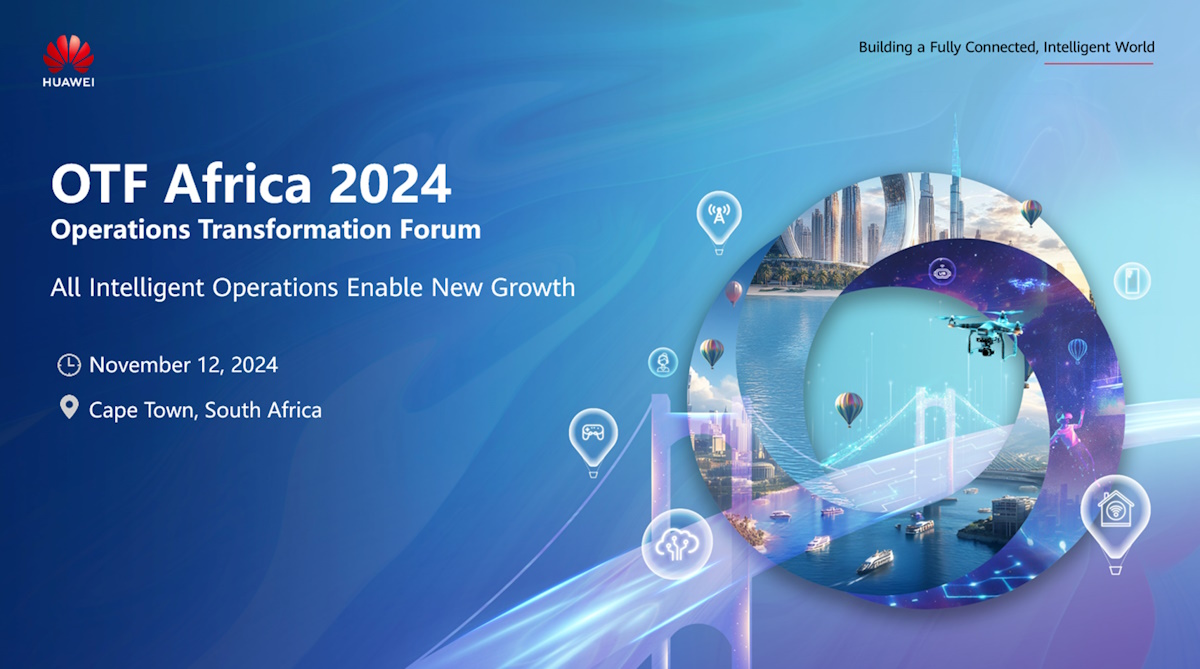 HUAWEI

Building a Fully Connected, Intelligent World

OTF Africa 2024
Operations Transformation Forum

All Intelligent Operations Enable New Growth

November 12, 2024

Cape Town, South Africa